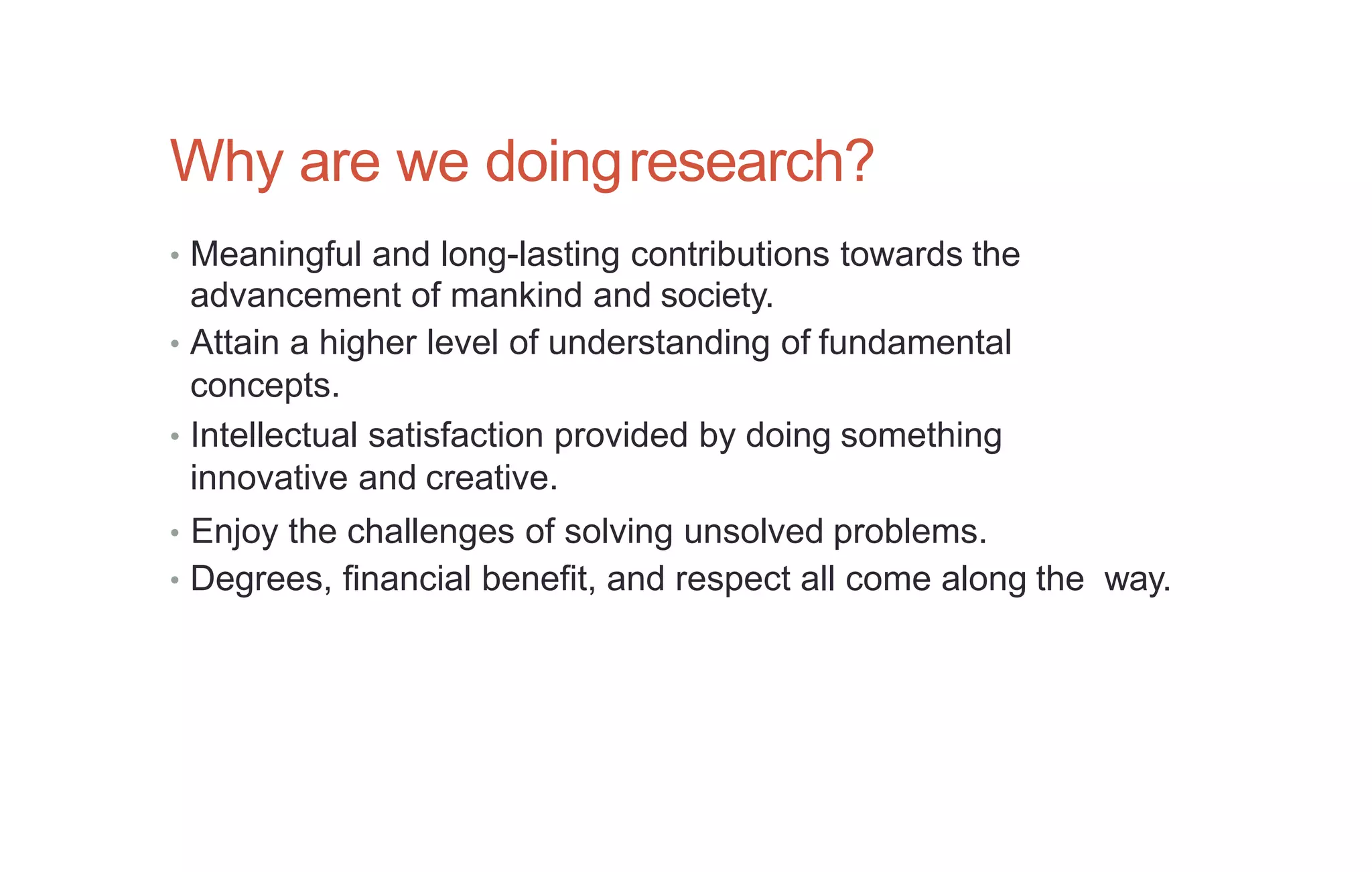 Why are we doing research?

• Meaningful and long-lasting contributions towards the advancement of mankind and society.
• Attain a higher level of understanding of fundamental concepts.
• Intellectual satisfaction provided by doing something innovative and creative.
• Enjoy the challenges of solving unsolved problems.
• Degrees, financial benefit, and respect all come along the way.